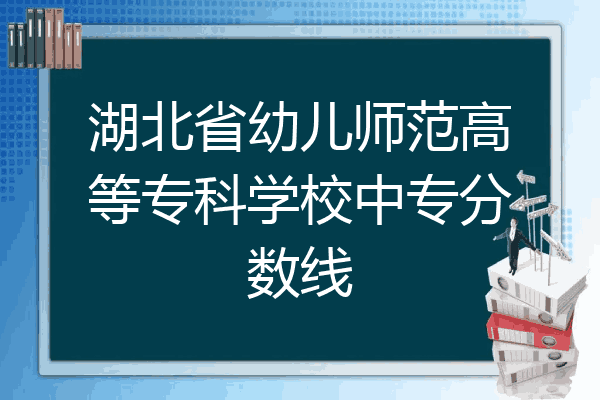 湖北省幼儿师范高等专科学校中专分数线